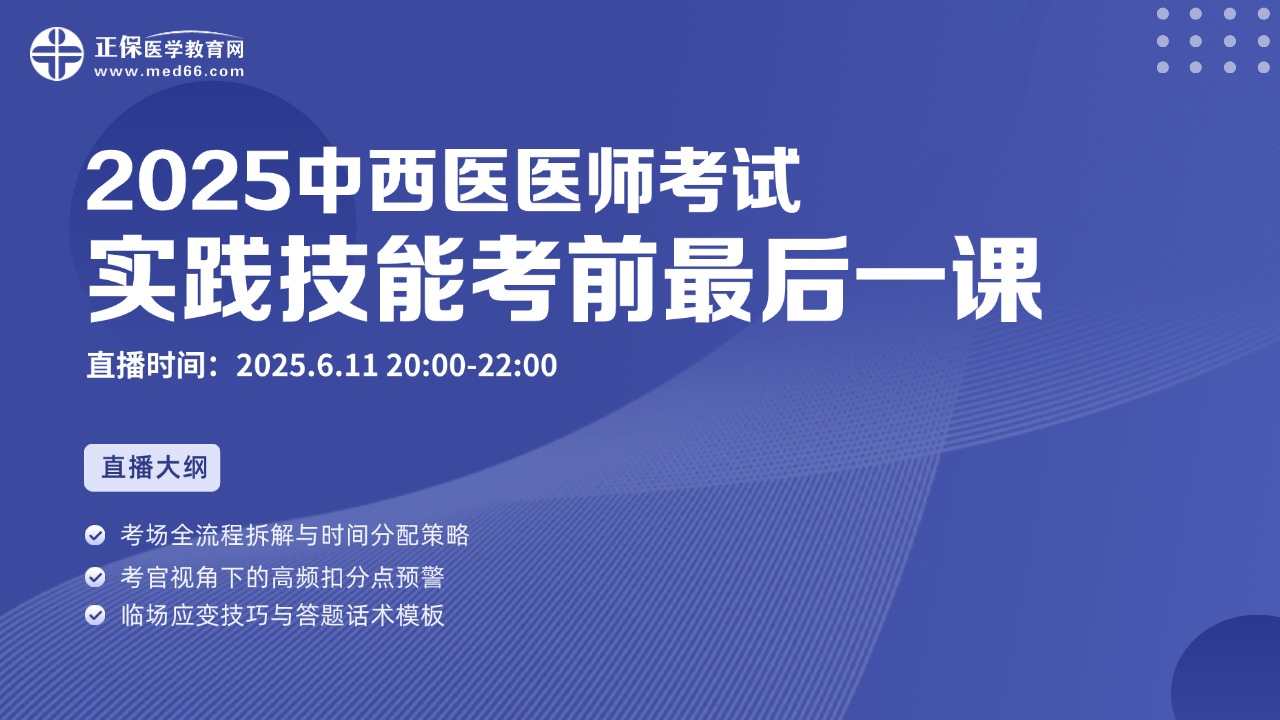 正保医学教育网
www.med66.com

2025中西医医师考试
实践技能考前最后一课

直播时间：2025.6.11 20:00-22:00

直播大纲

考场全流程拆解与时间分配策略
考官视角下的高频扣分点预警
临场应变技巧与答题话术模板